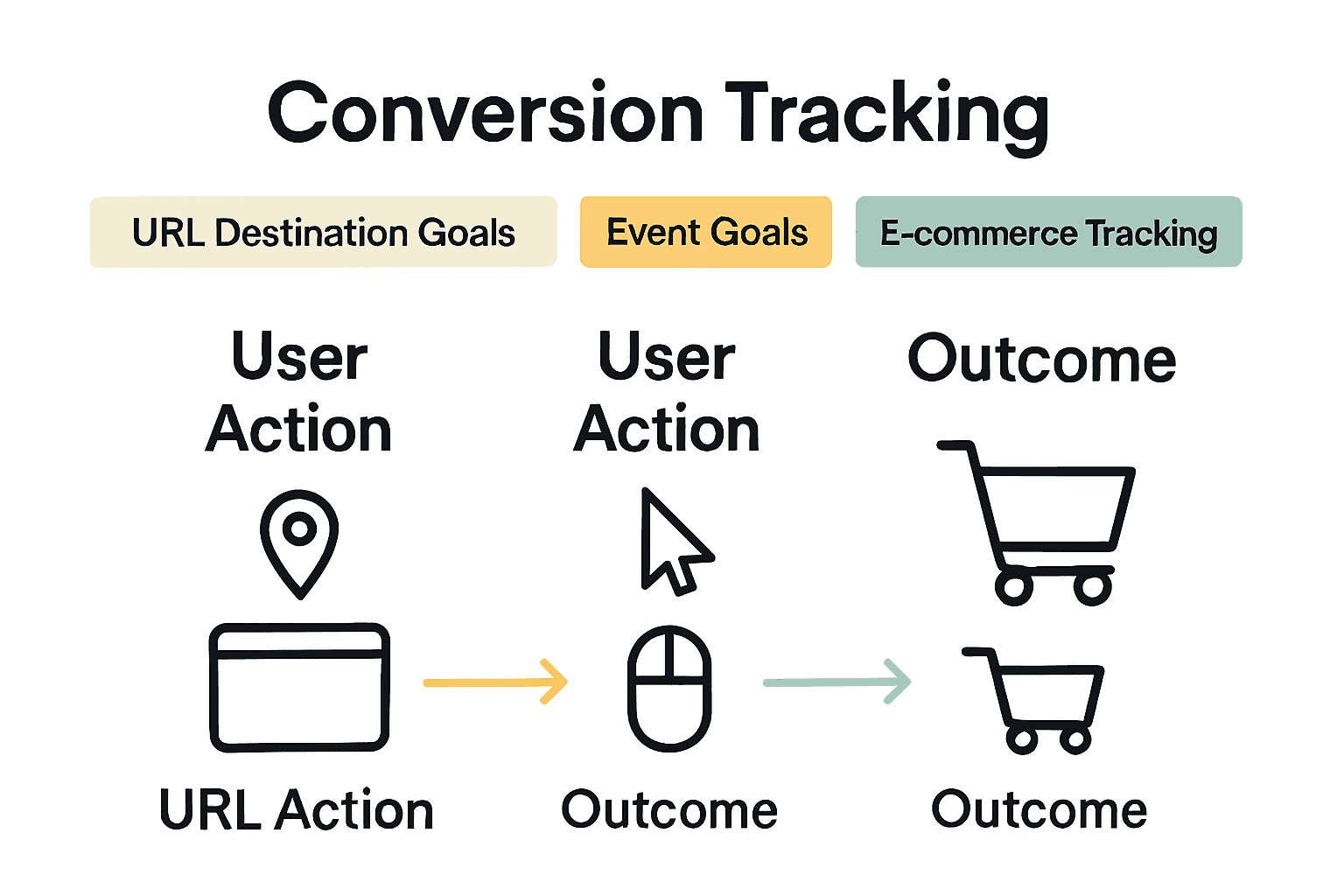 Conversion Tracking

URL Destination Goals

Event Goals

E-commerce Tracking

User Action

User Action

Outcome

URL Action

Outcome

Outcome